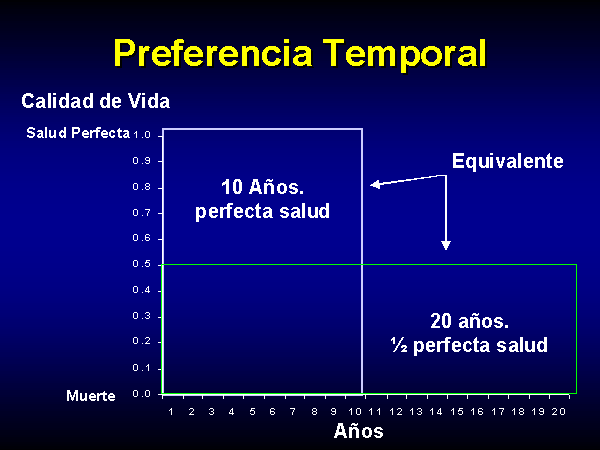 Preferencia Temporal

Calidad de Vida

Salud Perfecta 1.0
0.9
0.8
0.7
0.6
0.5
0.4
0.3
0.2
0.1
Muerte 0.0

10 Años.
perfecta salud

Equivalente

20 años.
½ perfecta salud

1 2 3 4 5 6 7 8 9 10 11 12 13 14 15 16 17 18 19 20

Años